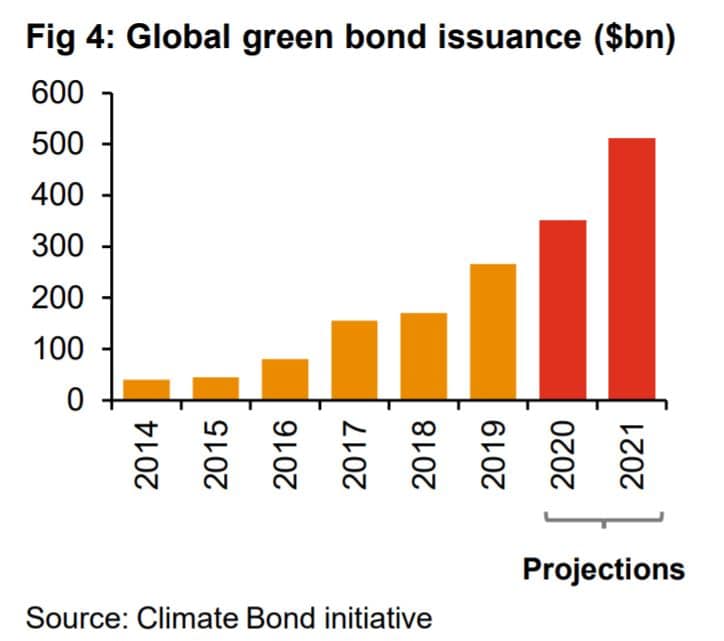 Fig 4: Global green bond issuance ($bn)

600
500
400
300
200
100
0

2014
2015
2016
2017
2018
2019
2020
2021

Projections

Source: Climate Bond initiative